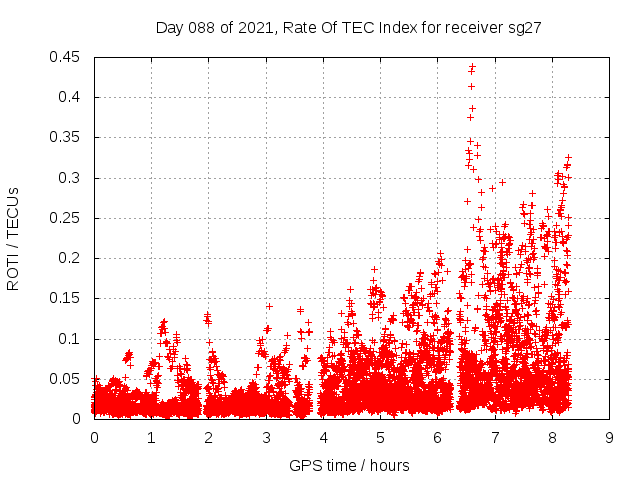 Day 088 of 2021, Rate Of TEC Index for receiver sg27

ROTI / TECUs

0.45
0.4
0.35
0.3
0.25
0.2
0.15
0.1
0.05
0

0 1 2 3 4 5 6 7 8 9

GPS time / hours